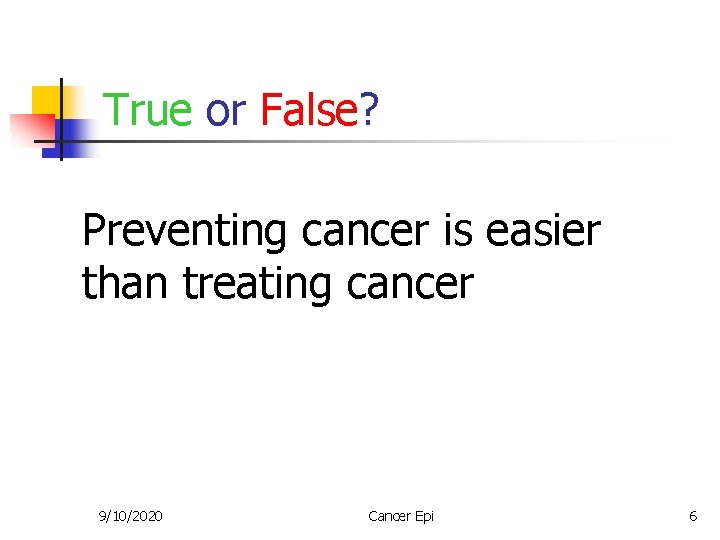 True or False?

Preventing cancer is easier than treating cancer

9/10/2020

Cancer Epi

6